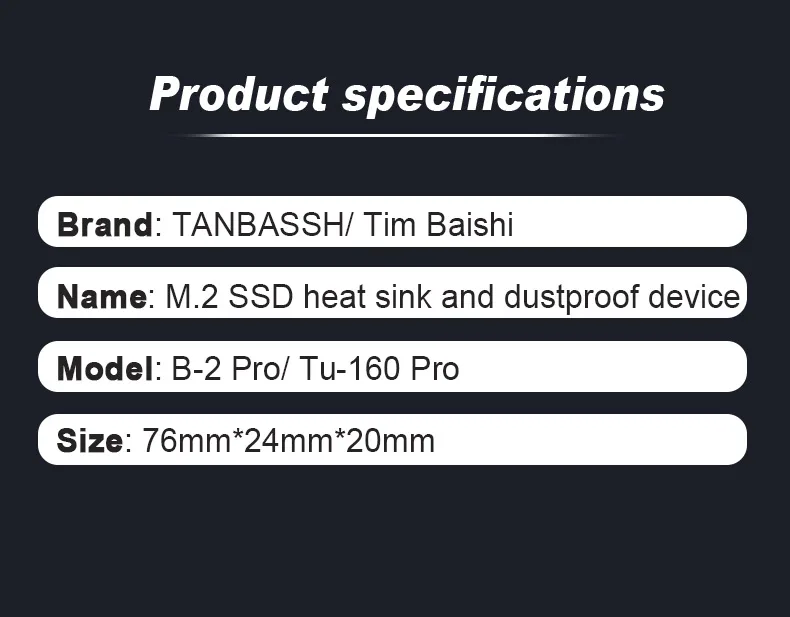 Product specifications

Brand: TANBASSH/ Tim Baishi

Name: M.2 SSD heat sink and dustproof device

Model: B-2 Pro/ Tu-160 Pro

Size: 76mm*24mm*20mm